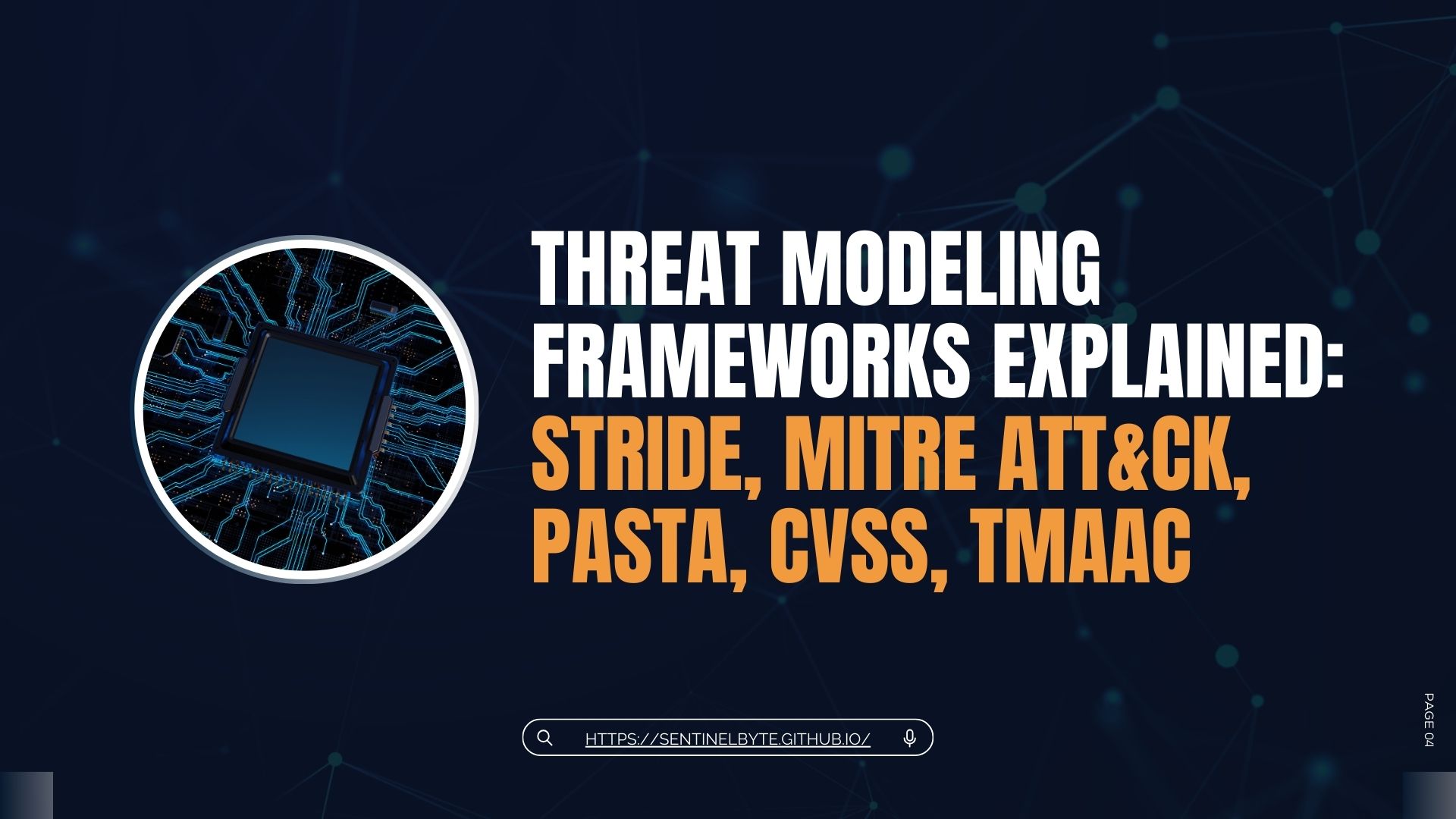 THREAT MODELING FRAMEWORKS EXPLAINED: STRIDE, MITRE ATT&CK, PASTA, CVSS, TMAAC

HTTPS://SENTINELBYTE.GITHUB.IO/

PAGE 04